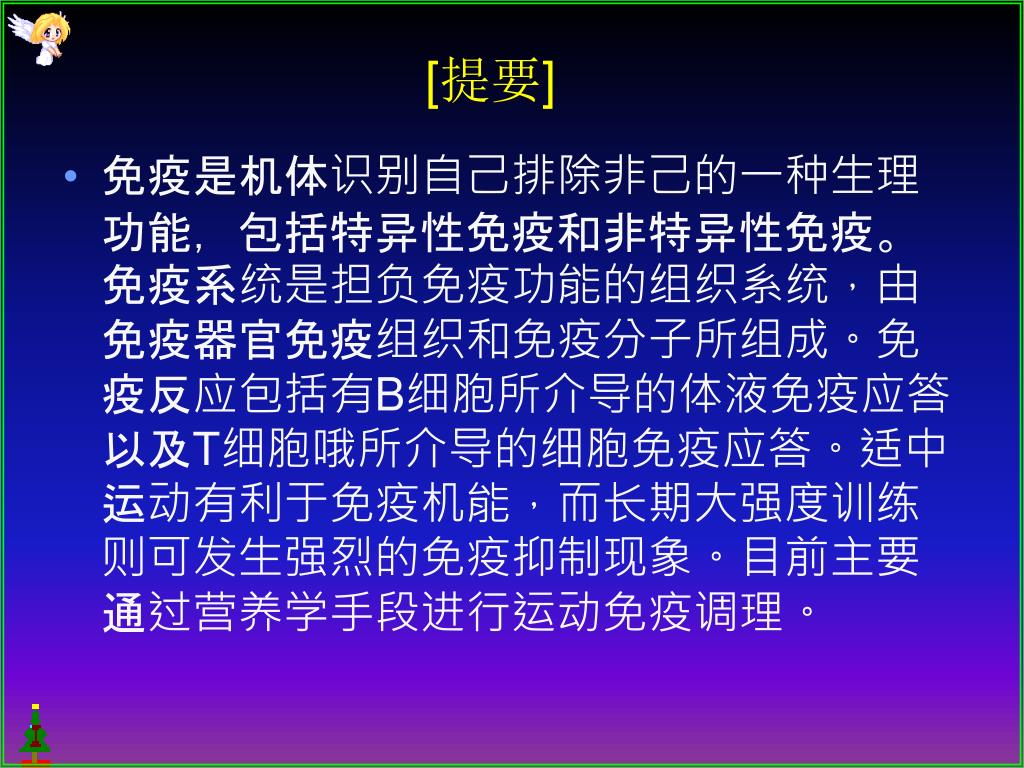 [提要]

• 免疫是机体识别自己排除非己的一种生理功能，包括特异性免疫和非特异性免疫。免疫系统是担负免疫功能的组织系统，由免疫器官免疫组织和免疫分子所组成。免疫反应包括有B细胞所介导的体液免疫应答以及T细胞哦所介导的细胞免疫应答。适中运动有利于免疫机能，而长期大强度训练则可发生强烈的免疫抑制现象。目前主要通过营养学手段进行运动免疫调理。